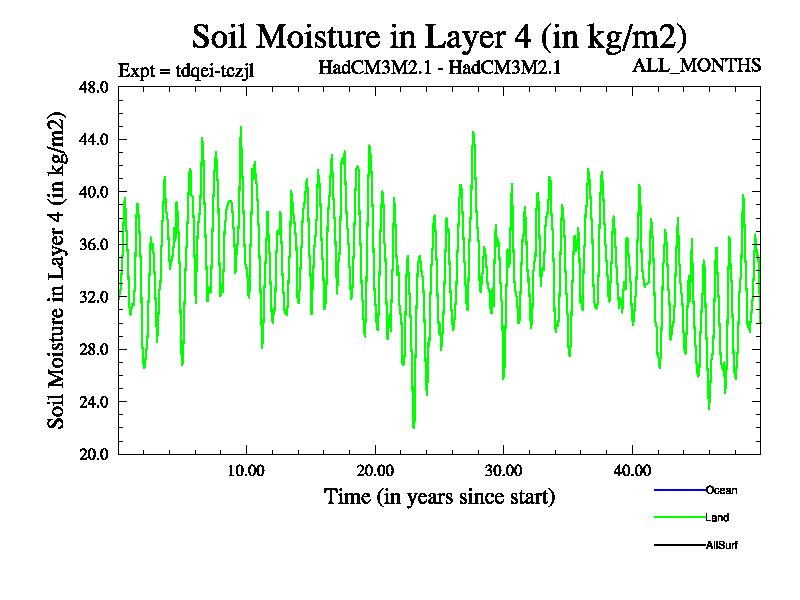 Soil Moisture in Layer 4 (in kg/m2)

Expt = tdqei-tczjl

HadCM3M2.1 - HadCM3M2.1

ALL_MONTHS

Soil Moisture in Layer 4 (in kg/m2)

48.0
44.0
40.0
36.0
32.0
28.0
24.0
20.0

10.00
20.00
30.00
40.00

Time (in years since start)

Ocean
Land
AllSurf